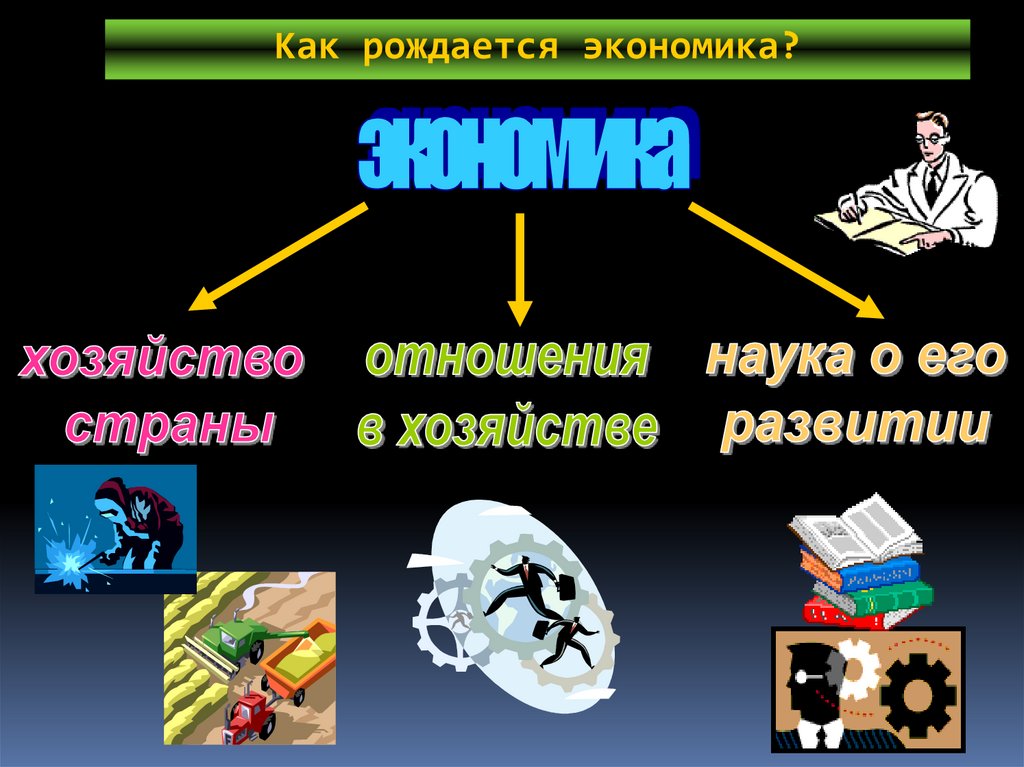 Как рождается экономика?

экономика

хозяйство страны

отношения в хозяйстве

наука о его развитии